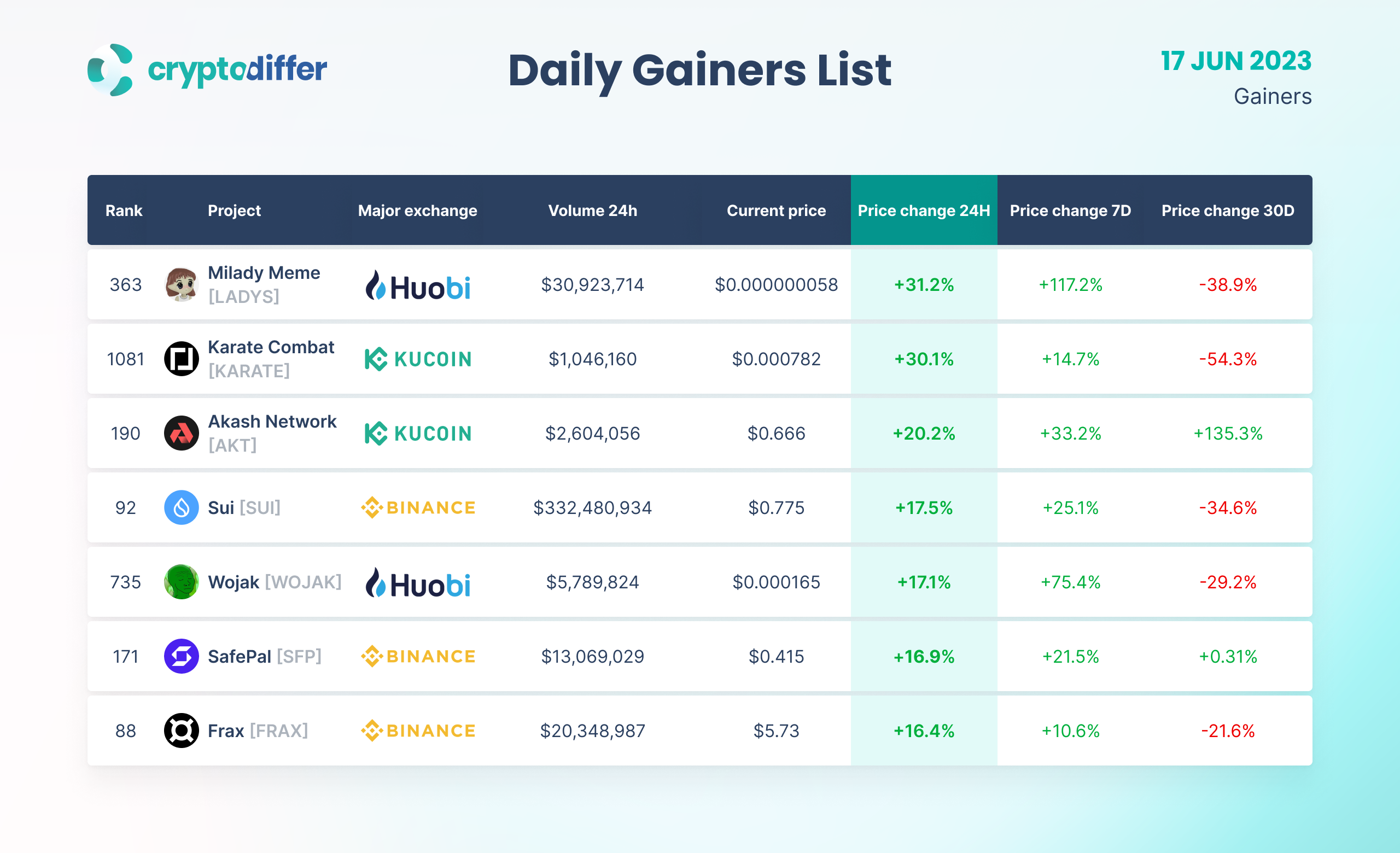 cryptodiffer

Daily Gainers List

17 JUN 2023
Gainers

| Rank | Project | Major exchange | Volume 24h | Current price | Price change 24H | Price change 7D | Price change 30D |
|---|---|---|---|---|---|---|---|
| 363 | Milady Meme [LADYS] | Huobi | $30,923,714 | $0.000000058 | +31.2% | +117.2% | -38.9% |
| 1081 | Karate Combat [KARATE] | KUCOIN | $1,046,160 | $0.000782 | +30.1% | +14.7% | -54.3% |
| 190 | Akash Network [AKT] | KUCOIN | $2,604,056 | $0.666 | +20.2% | +33.2% | +135.3% |
| 92 | Sui [SUI] | BINANCE | $332,480,934 | $0.775 | +17.5% | +25.1% | -34.6% |
| 735 | Wojak [WOJAK] | Huobi | $5,789,824 | $0.000165 | +17.1% | +75.4% | -29.2% |
| 171 | SafePal [SFP] | BINANCE | $13,069,029 | $0.415 | +16.9% | +21.5% | +0.31% |
| 88 | Frax [FRAX] | BINANCE | $20,348,987 | $5.73 | +16.4% | +10.6% | -21.6% |